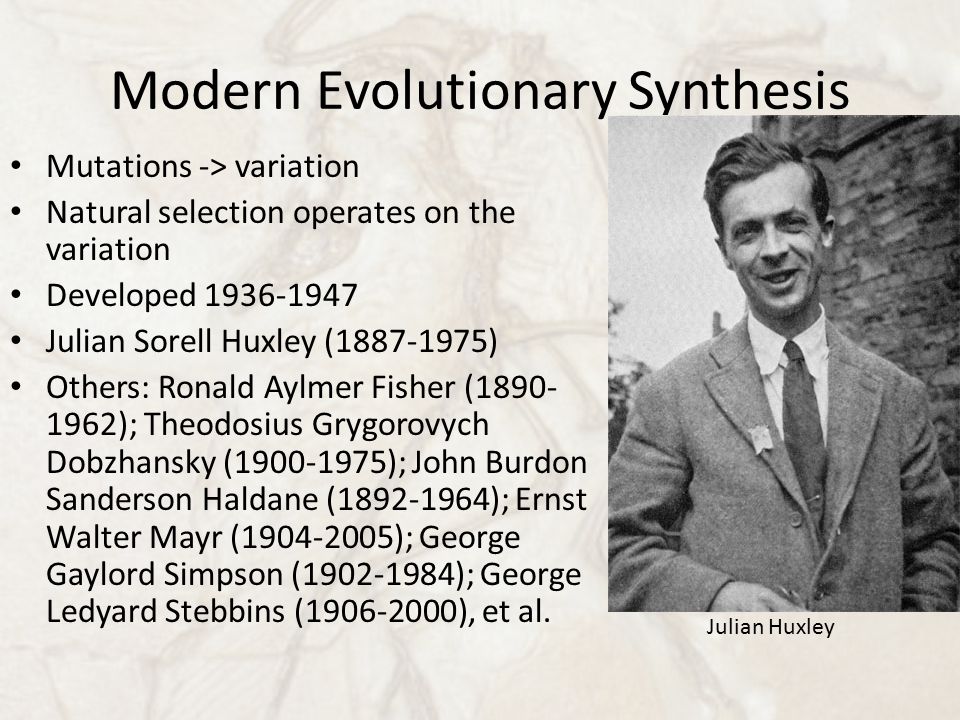 Modern Evolutionary Synthesis

• Mutations -> variation
• Natural selection operates on the variation
• Developed 1936-1947
• Julian Sorell Huxley (1887-1975)
• Others: Ronald Aylmer Fisher (1890-1962); Theodosius Grygorovych Dobzhansky (1900-1975); John Burdon Sanderson Haldane (1892-1964); Ernst Walter Mayr (1904-2005); George Gaylord Simpson (1902-1984); George Ledyard Stebbins (1906-2000), et al.

Julian Huxley